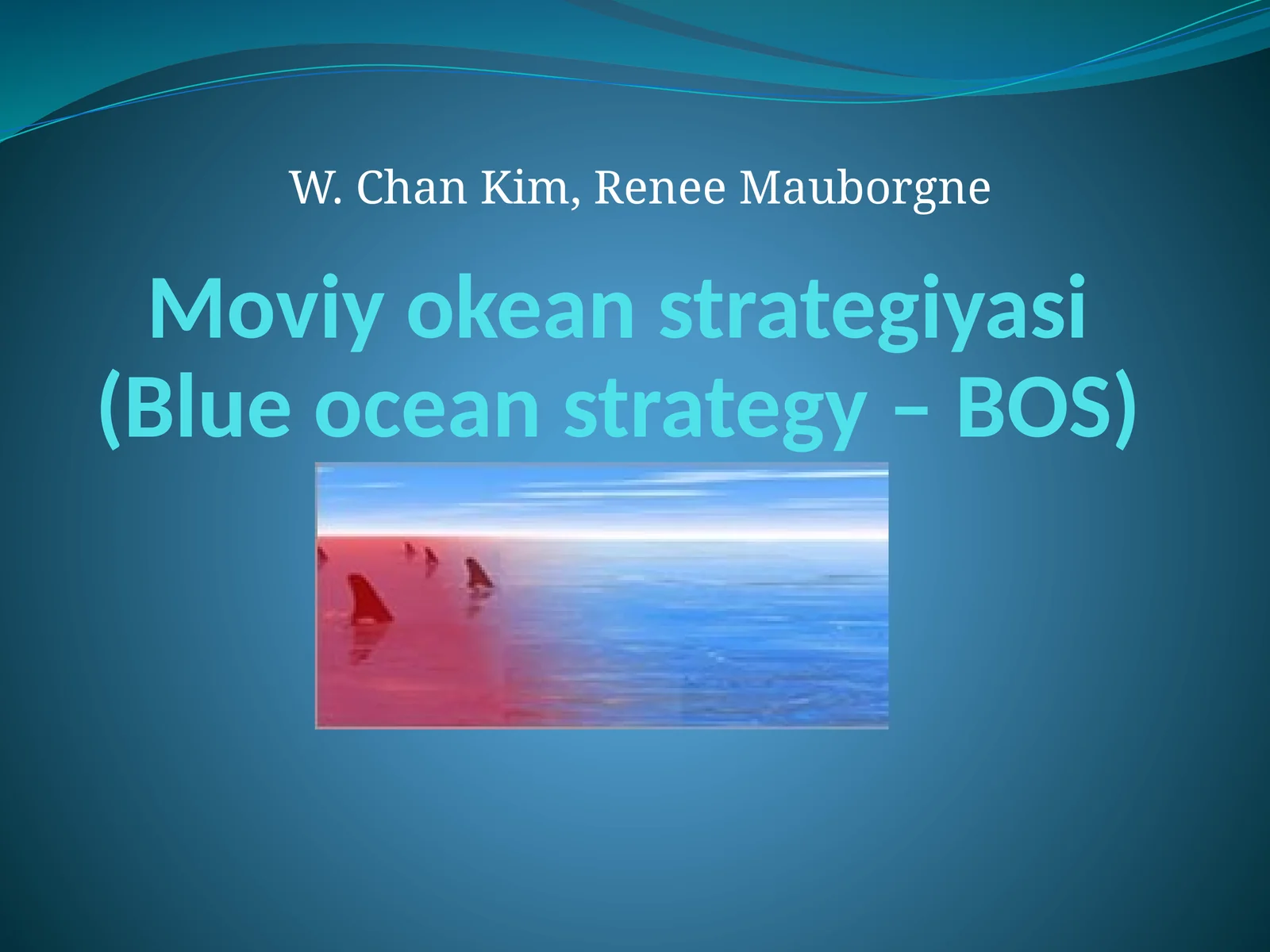 W. Chan Kim, Renee Mauborgne

Moviy okean strategiyasi
(Blue ocean strategy – BOS)